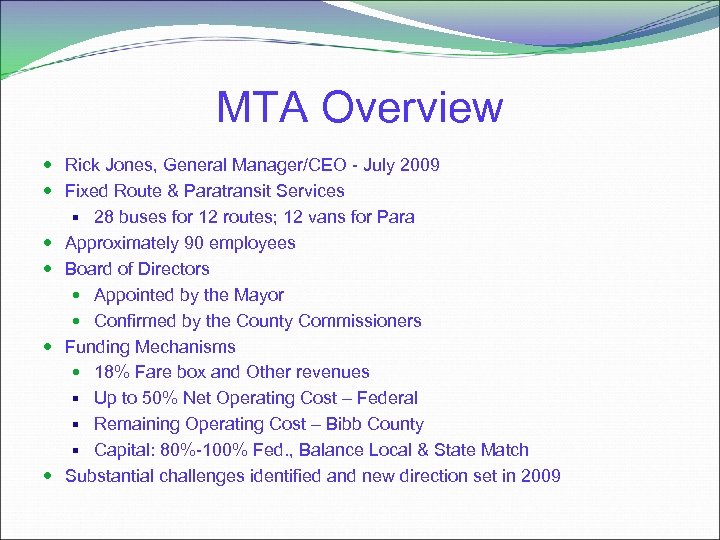 MTA Overview

- Rick Jones, General Manager/CEO - July 2009
- Fixed Route & Paratransit Services
  - 28 buses for 12 routes; 12 vans for Para
- Approximately 90 employees
- Board of Directors
  - Appointed by the Mayor
  - Confirmed by the County Commissioners
- Funding Mechanisms
  - 18% Fare box and Other revenues
  - Up to 50% Net Operating Cost – Federal
  - Remaining Operating Cost – Bibb County
  - Capital: 80%-100% Fed., Balance Local & State Match
- Substantial challenges identified and new direction set in 2009